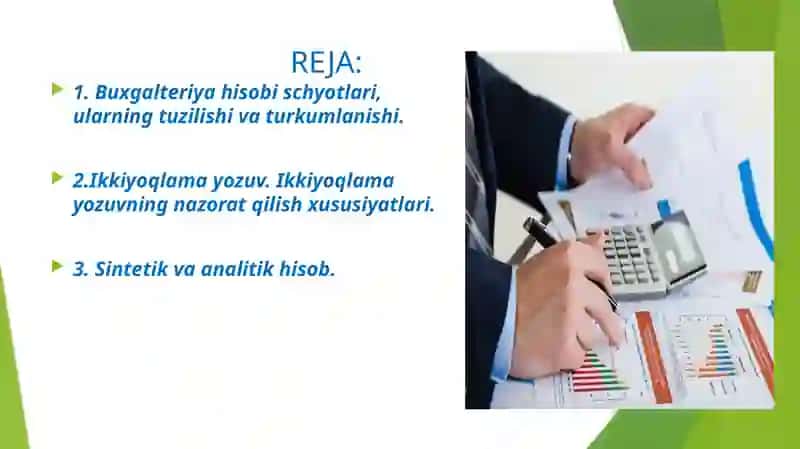 REJA:

1. Buxgalteriya hisobi schyotlari, ularning tuzilishi va turkumlanishi.

2.Ikkiyoqlama yozuv. Ikkiyoqlama yozuvning nazorat qilish xususiyatlari.

3. Sintetik va analitik hisob.